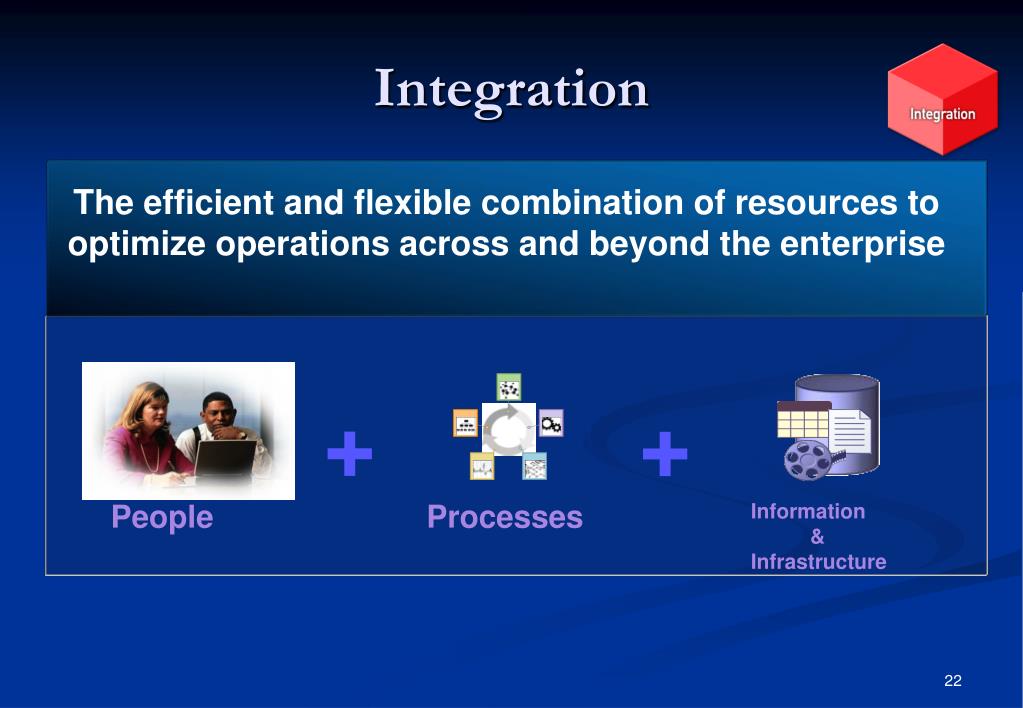 Integration

Integration

The efficient and flexible combination of resources to optimize operations across and beyond the enterprise

People + Processes + Information & Infrastructure

22